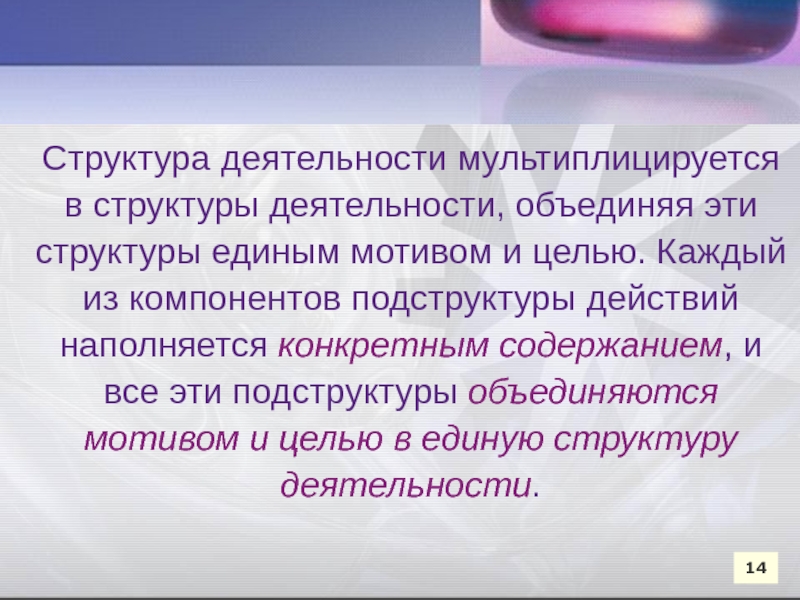 Структура деятельности мультиплицируется в структуры деятельности, объединяя эти структуры единым мотивом и целью. Каждый из компонентов подструктуры действий наполняется конкретным содержанием, и все эти подструктуры объединяются мотивом и целью в единую структуру деятельности.

14